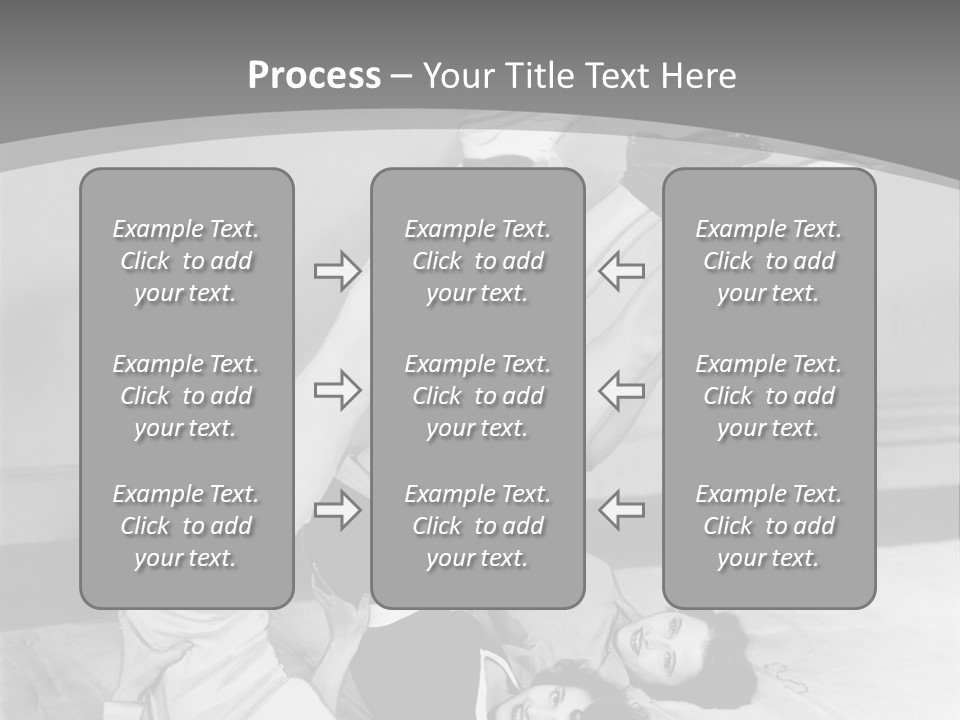 Process – Your Title Text Here

Example Text. Click to add your text.

Example Text. Click to add your text.

Example Text. Click to add your text.

Example Text. Click to add your text.

Example Text. Click to add your text.

Example Text. Click to add your text.

Example Text. Click to add your text.

Example Text. Click to add your text.

Example Text. Click to add your text.